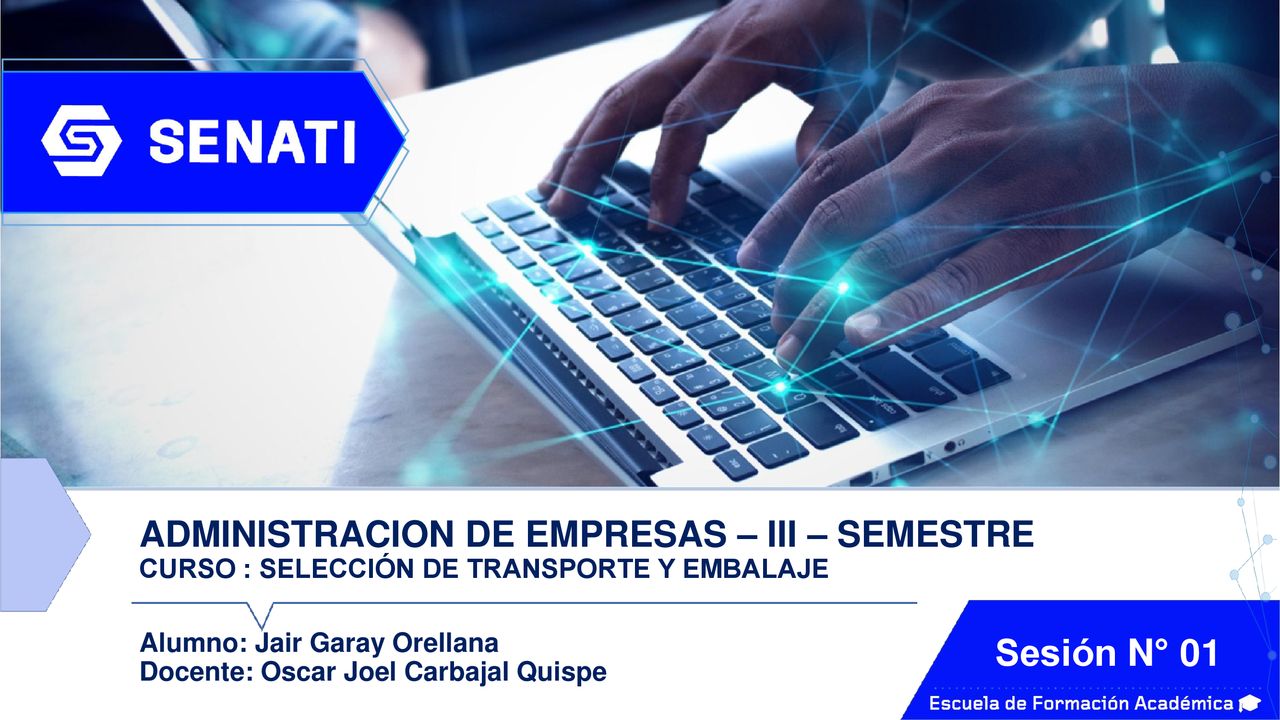 SENATI

ADMINISTRACION DE EMPRESAS – III – SEMESTRE
CURSO : SELECCIÓN DE TRANSPORTE Y EMBALAJE

Alumno: Jair Garay Orellana
Docente: Oscar Joel Carbajal Quispe

Sesión N° 01

Escuela de Formación Académica